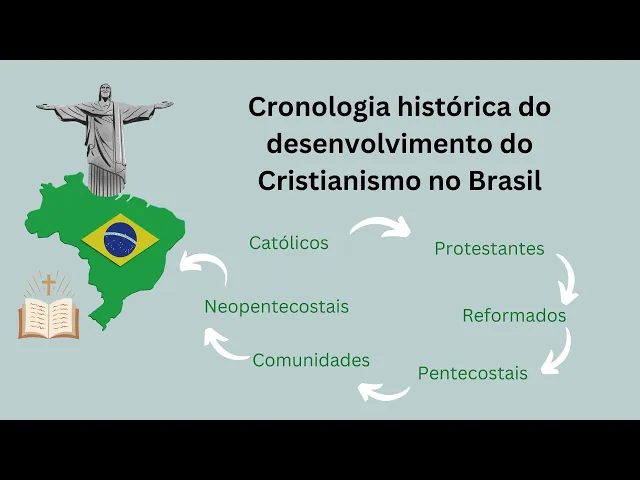 Cronologia histórica do desenvolvimento do Cristianismo no Brasil

Católicos

Protestantes

Reformados

Pentecostais

Comunidades

Neopentecostais